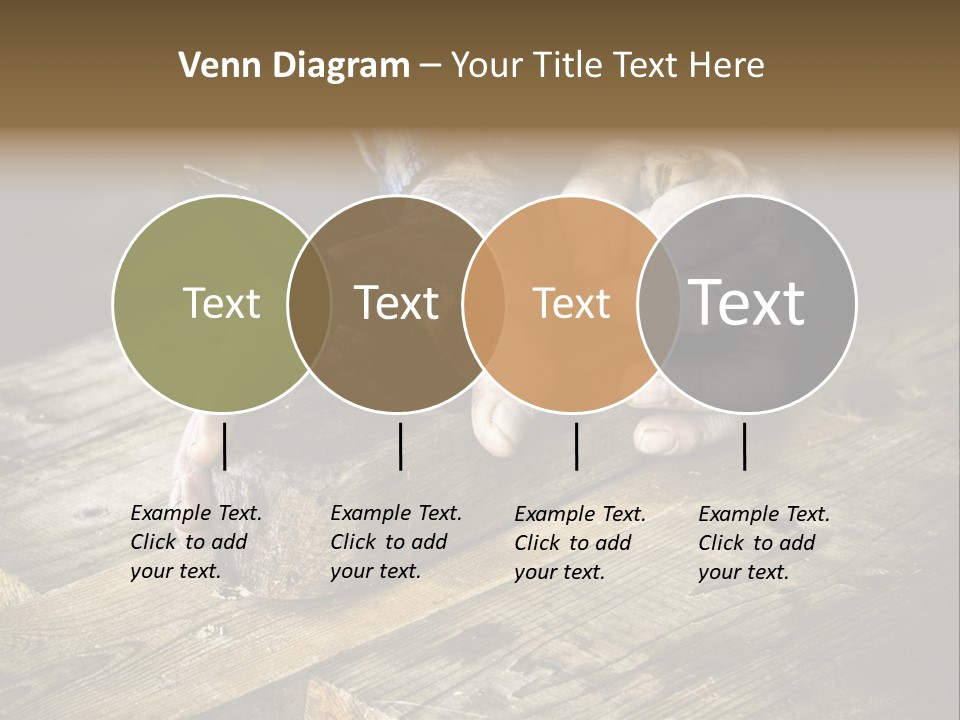 Venn Diagram – Your Title Text Here

Text

Text

Text

Text

Example Text. Click to add your text.

Example Text. Click to add your text.

Example Text. Click to add your text.

Example Text. Click to add your text.